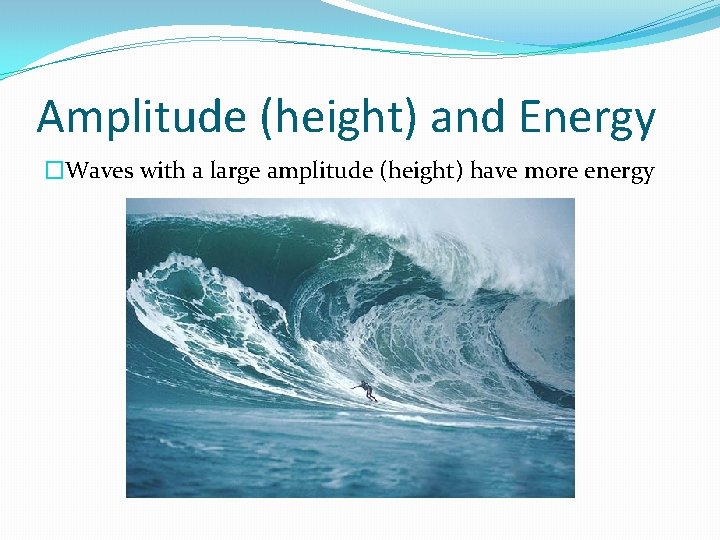 Amplitude (height) and Energy

Waves with a large amplitude (height) have more energy